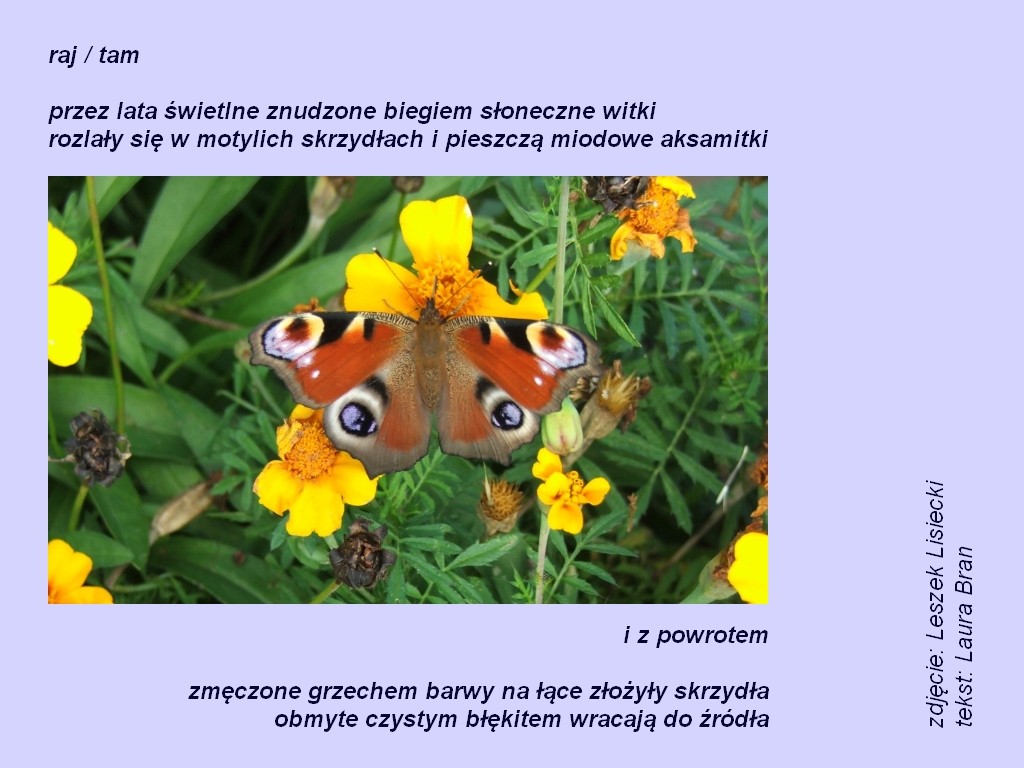 raj / tam

przez lata świetlne znudzone biegiem słoneczne witki
rozlały się w motylich skrzydłach i pieszczą miodowe aksamitki

i z powrotem

zmęczone grzechem barwy na łące złożyły skrzydła
obmyte czystym błękitem wracają do źródła

zdjęcie: Leszek Lisiecki
tekst: Laura Bran